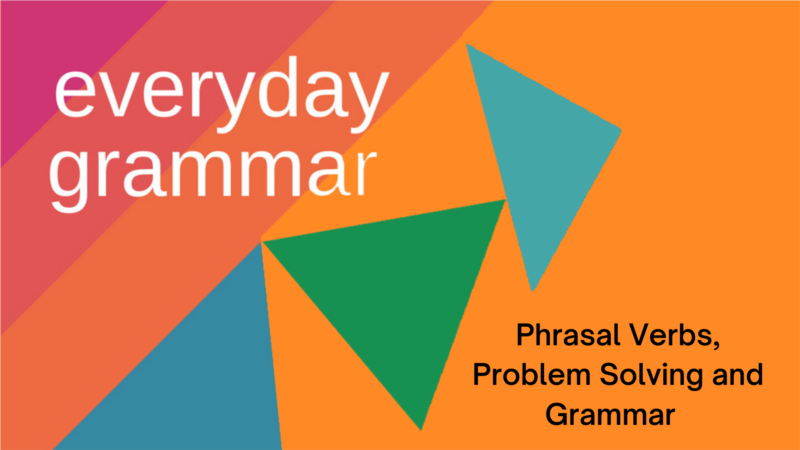 everyday grammar

Phrasal Verbs, Problem Solving and Grammar